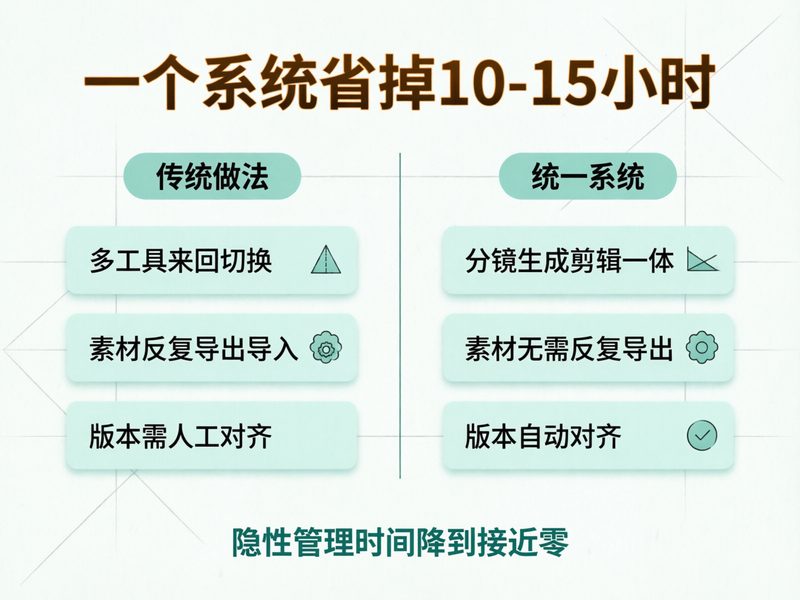 一个系统省掉10-15小时

传统做法

多工具来回切换

素材反复导出导入

版本需人工对齐

统一系统

分镜生成剪辑一体

素材无需反复导出

版本自动对齐

隐性管理时间降到接近零